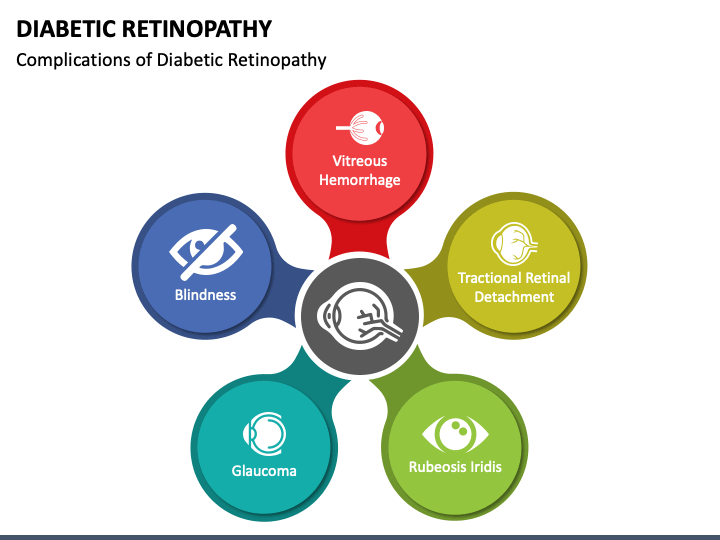 DIABETIC RETINOPATHY
Complications of Diabetic Retinopathy

Vitreous Hemorrhage

Tractional Retinal Detachment

Rubeosis Iridis

Glaucoma

Blindness